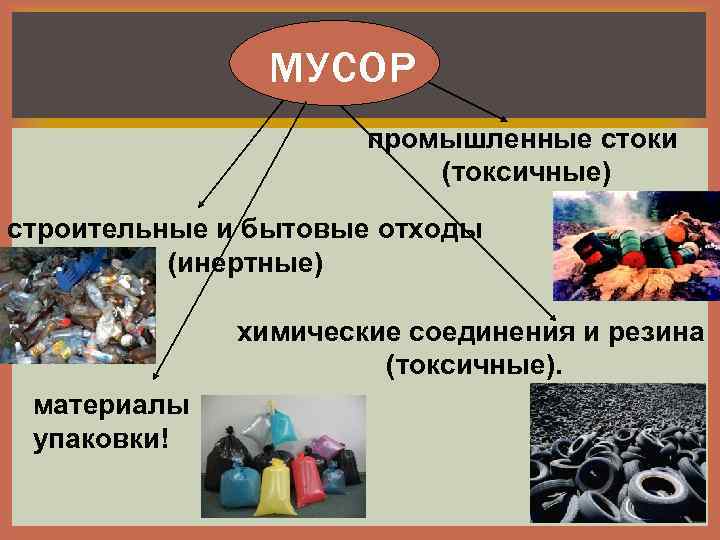 МУСОР

промышленные стоки (токсичные)

строительные и бытовые отходы (инертные)

химические соединения и резина (токсичные).

материалы упаковки!